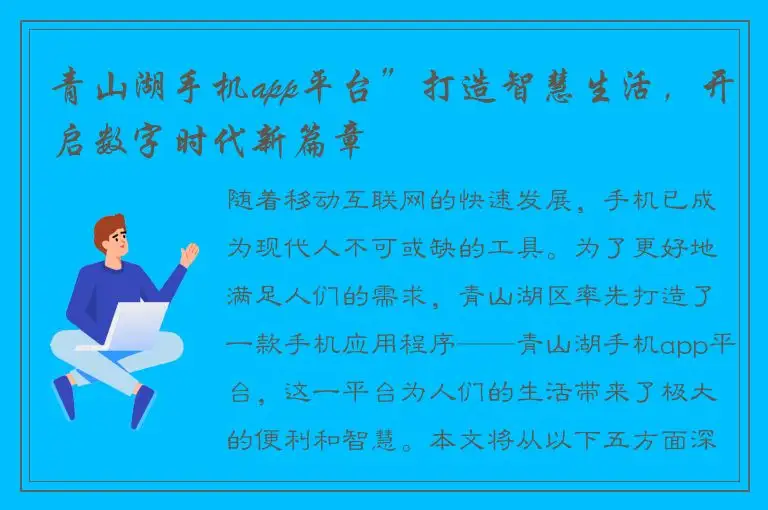 青山湖手机app平台”打造智慧生活，开启数字时代新篇章

随着移动互联网的快速发展，手机已成为现代人不可或缺的工具。为了更好地满足人们的需求，青山湖区率先打造了一款手机应用程序——青山湖手机app平台，这一平台为人们的生活带来了极大的便利和智慧。本文将从以下五方面深